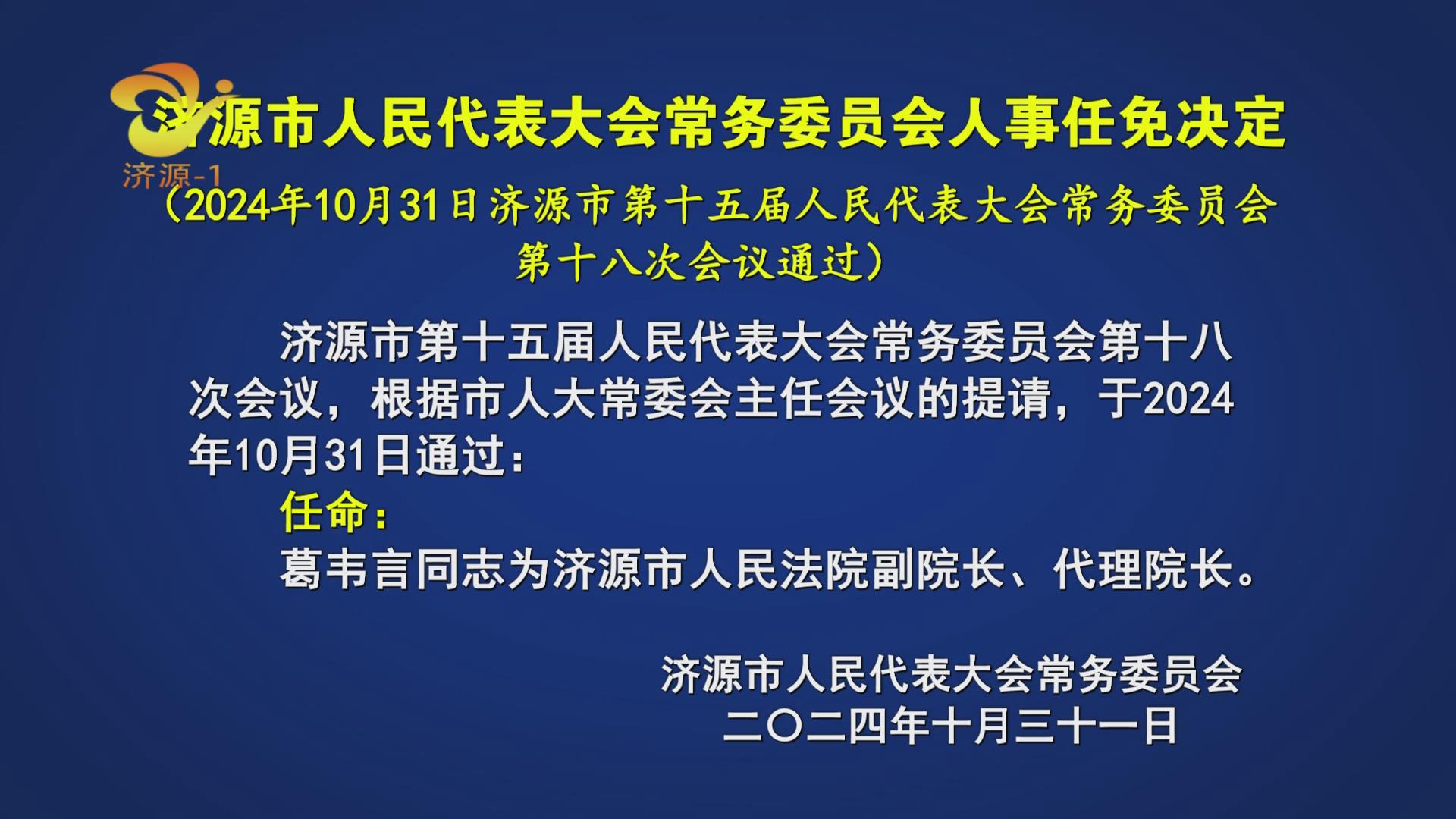 济源-1

济源市人民代表大会常务委员会人事任免决定

（2024年10月31日济源市第十五届人民代表大会常务委员会第十八次会议通过）

济源市第十五届人民代表大会常务委员会第十八次会议，根据市人大常委会主任会议的提请，于2024年10月31日通过：

任命：

葛韦言同志为济源市人民法院副院长、代理院长。

济源市人民代表大会常务委员会
二〇二四年十月三十一日